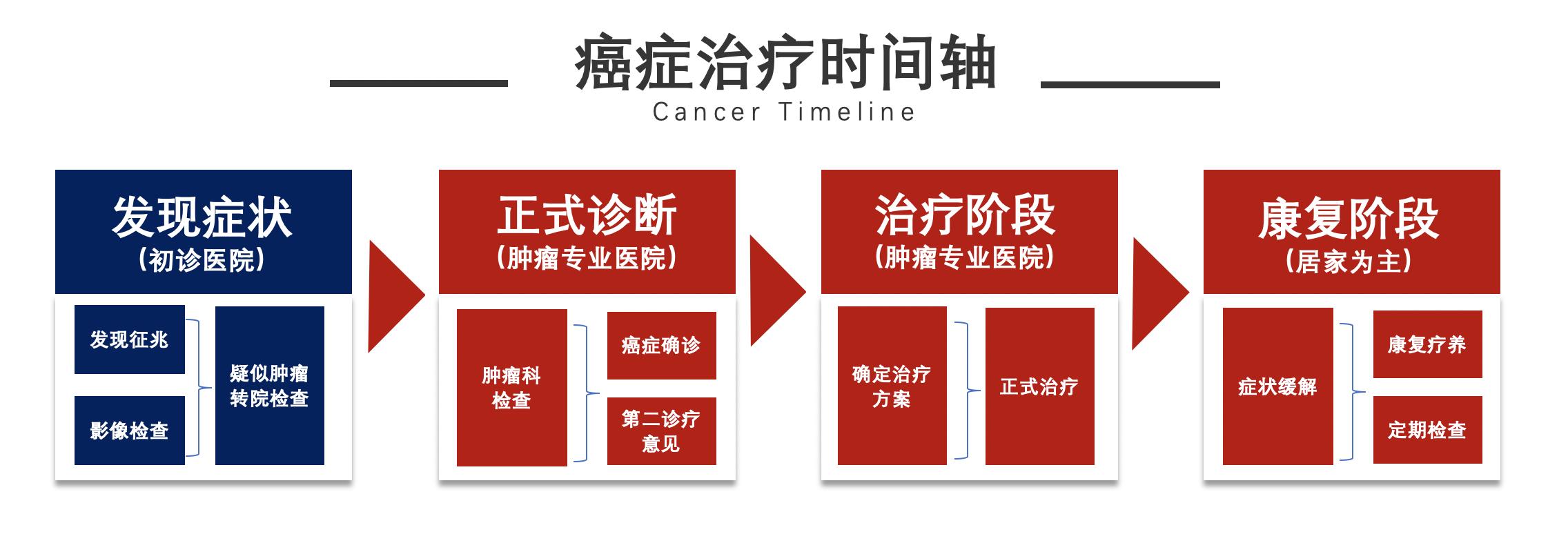 癌症治疗时间轴
Cancer Timeline

发现症状
（初诊医院）

发现征兆

影像检查

疑似肿瘤转院检查

正式诊断
（肿瘤专业医院）

肿瘤科检查

癌症确诊

第二诊疗意见

治疗阶段
（肿瘤专业医院）

确定治疗方案

正式治疗

康复阶段
（居家为主）

症状缓解

康复疗养

定期检查